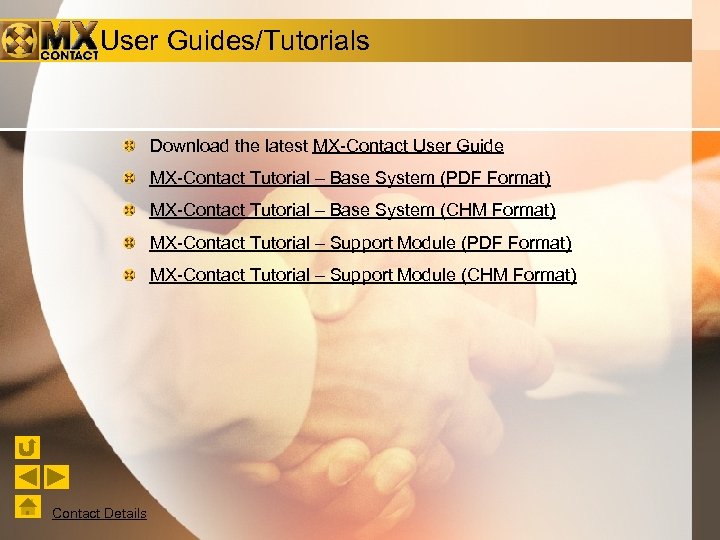 MX CONTACT User Guides/Tutorials

Download the latest MX-Contact User Guide

MX-Contact Tutorial – Base System (PDF Format)

MX-Contact Tutorial – Base System (CHM Format)

MX-Contact Tutorial – Support Module (PDF Format)

MX-Contact Tutorial – Support Module (CHM Format)

Contact Details